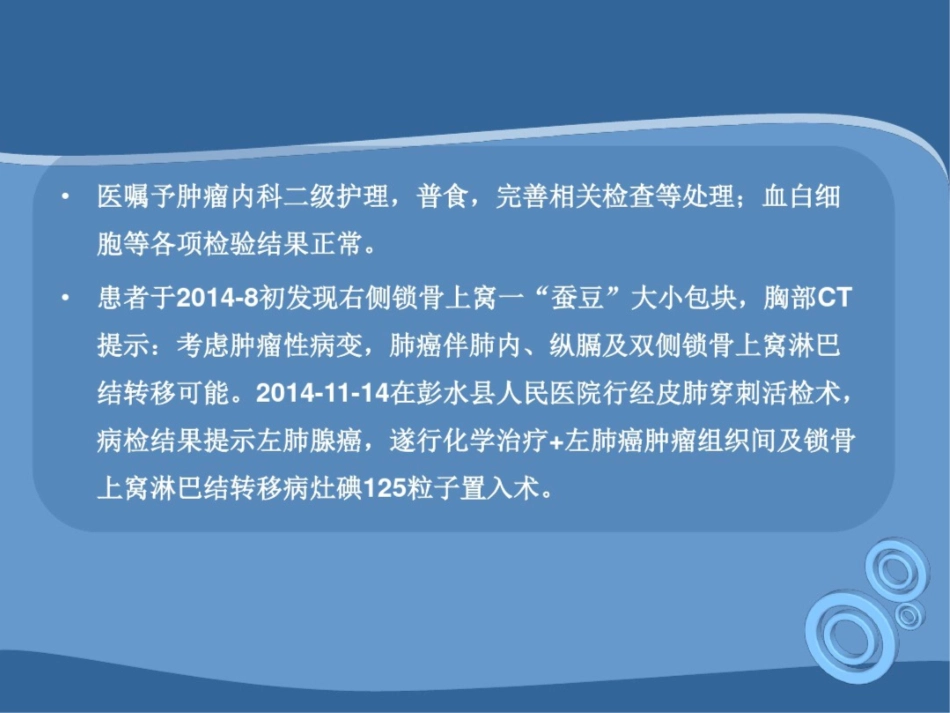 • 医嘱予肿瘤内科二级护理，普食，完善相关检查等处理；血白细胞等各项检验结果正常。

• 患者于2014-8初发现右侧锁骨上窝一“蚕豆”大小包块，胸部CT提示：考虑肿瘤性病变，肺癌伴肺内、纵膈及双侧锁骨上窝淋巴结转移可能。2014-11-14在彭水县人民医院行经皮肺穿刺活检术，病检结果提示左肺腺癌，遂行化学治疗+左肺癌肿瘤组织间及锁骨上窝淋巴结转移病灶碘125粒子置入术。